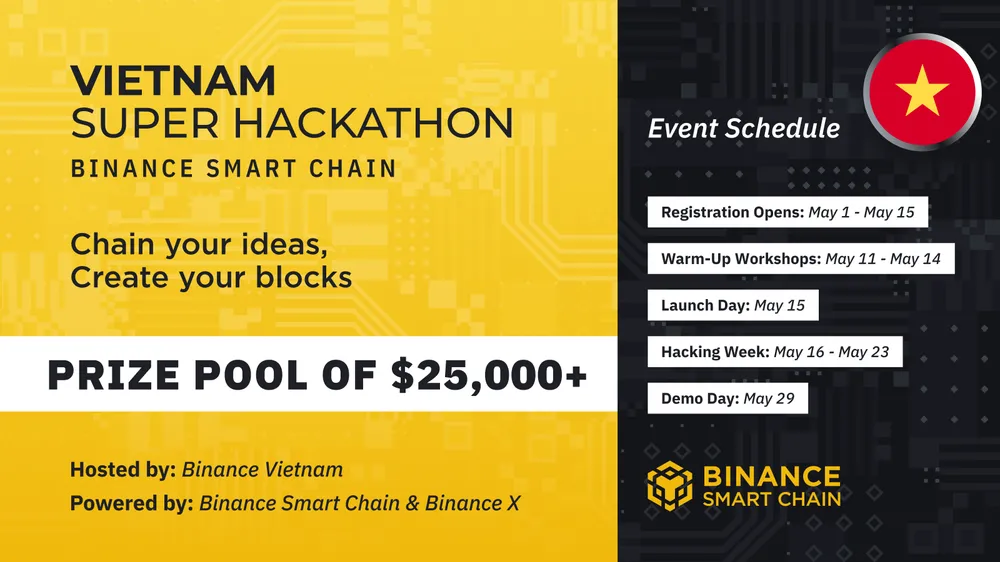 VIETNAM
SUPER HACKATHON
BINANCE SMART CHAIN

Chain your ideas,
Create your blocks

PRIZE POOL OF $25,000+

Hosted by: Binance Vietnam
Powered by: Binance Smart Chain & Binance X

Event Schedule

Registration Opens: May 1 - May 15

Warm-Up Workshops: May 11 - May 14

Launch Day: May 15

Hacking Week: May 16 - May 23

Demo Day: May 29

BINANCE
SMART CHAIN